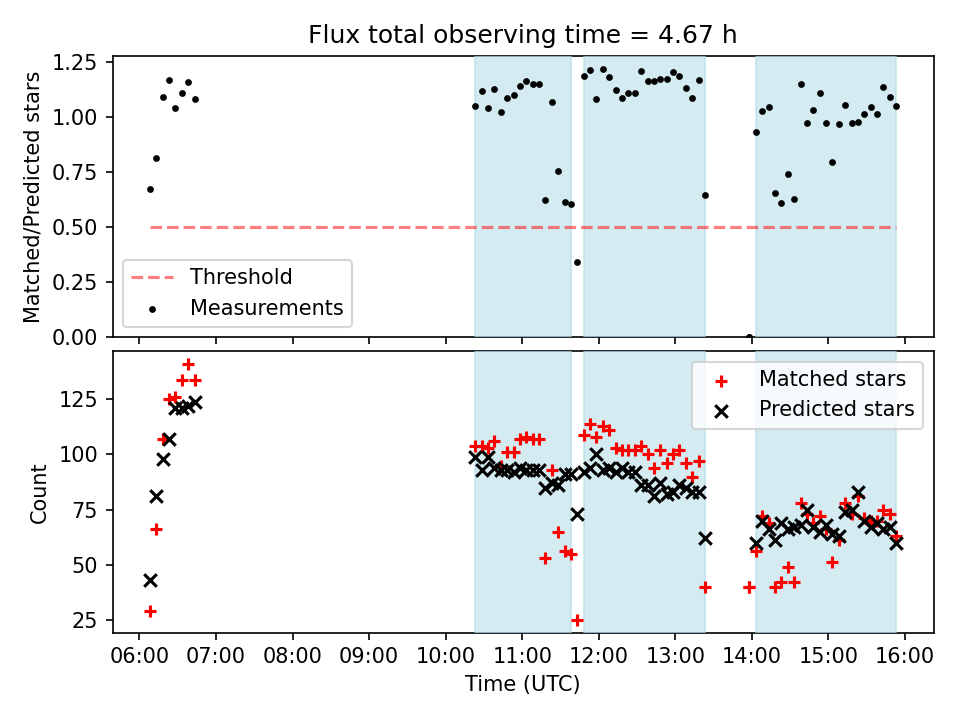 Flux total observing time = 4.67 h

Matched/Predicted stars

1.25
1.00
0.75
0.50
0.25
0.00

Threshold
Measurements

Count

125
100
75
50
25

Matched stars
Predicted stars

06:00 07:00 08:00 09:00 10:00 11:00 12:00 13:00 14:00 15:00 16:00

Time (UTC)